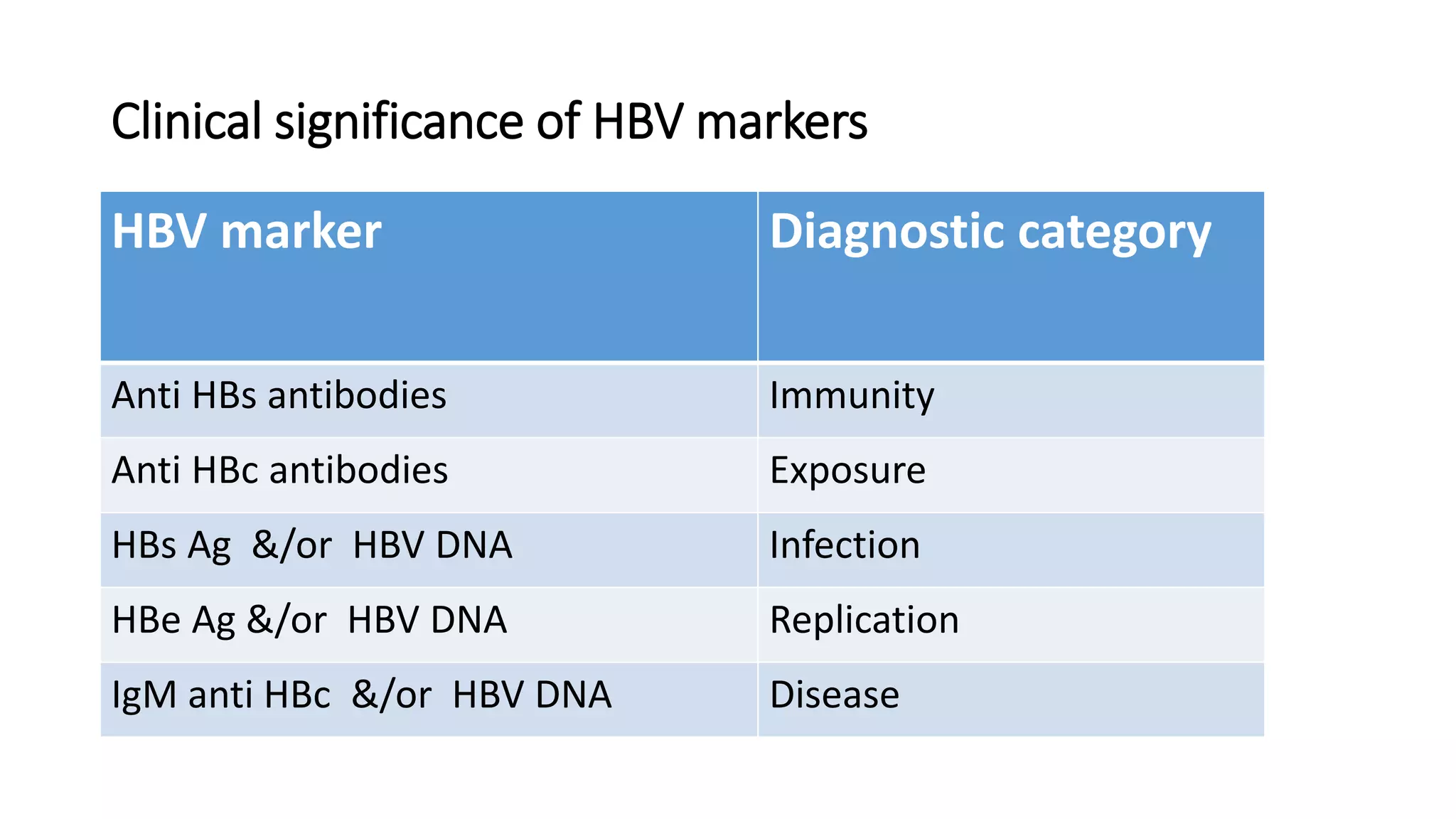 Clinical significance of HBV markers

| HBV marker | Diagnostic category |
|---|---|
| Anti HBs antibodies | Immunity |
| Anti HBc antibodies | Exposure |
| HBs Ag &/or HBV DNA | Infection |
| HBe Ag &/or HBV DNA | Replication |
| IgM anti HBc &/or HBV DNA | Disease |